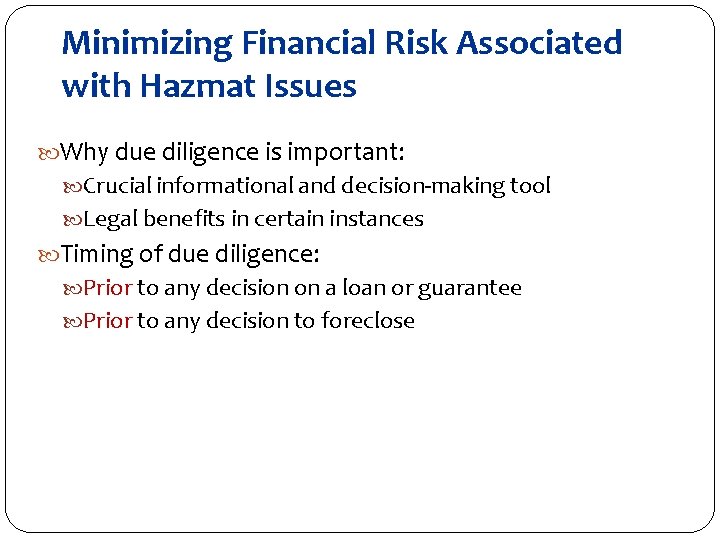 Minimizing Financial Risk Associated with Hazmat Issues

Why due diligence is important:

Crucial informational and decision-making tool

Legal benefits in certain instances

Timing of due diligence:

Prior to any decision on a loan or guarantee

Prior to any decision to foreclose